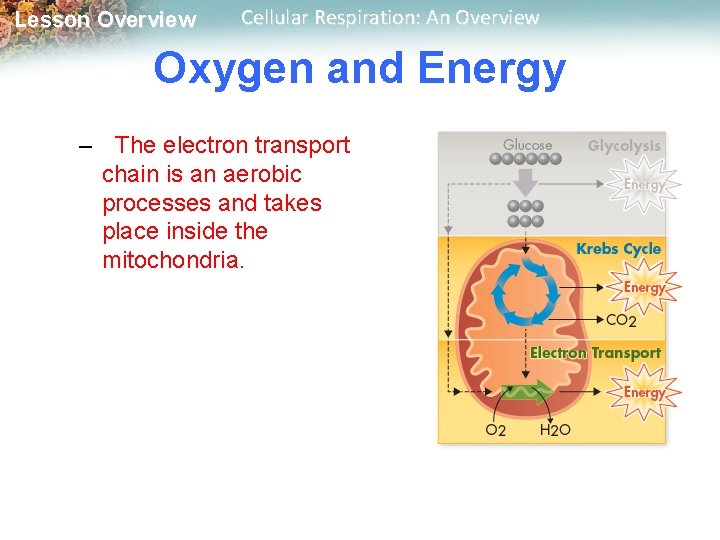 Lesson Overview Cellular Respiration: An Overview

Oxygen and Energy

– The electron transport chain is an aerobic processes and takes place inside the mitochondria.

Glucose

Glycolysis

Energy

Krebs Cycle

Energy

$CO_2$

Electron Transport

Energy

$O_2$

$H_2O$